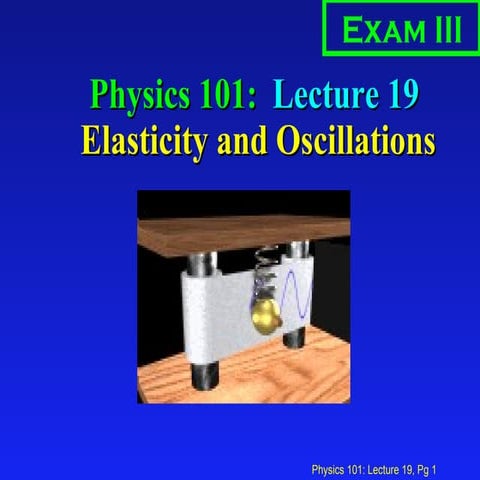 EXAM III

Physics 101: Lecture 19
Elasticity and Oscillations

Physics 101: Lecture 19, Pg 1